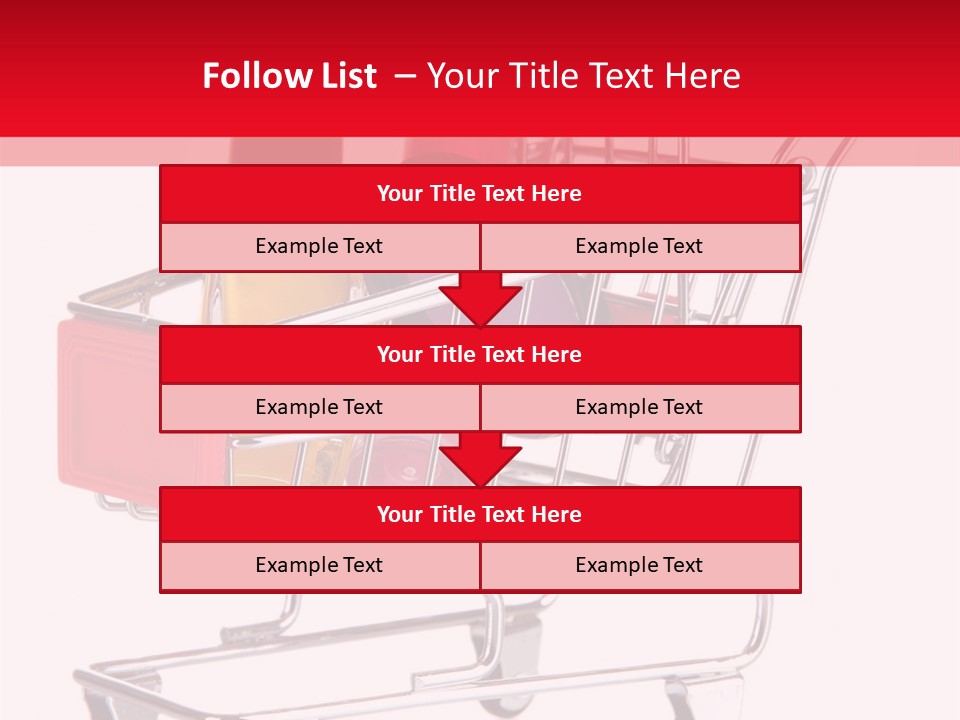 Follow List – Your Title Text Here

Your Title Text Here

Example Text

Example Text

Your Title Text Here

Example Text

Example Text

Your Title Text Here

Example Text

Example Text